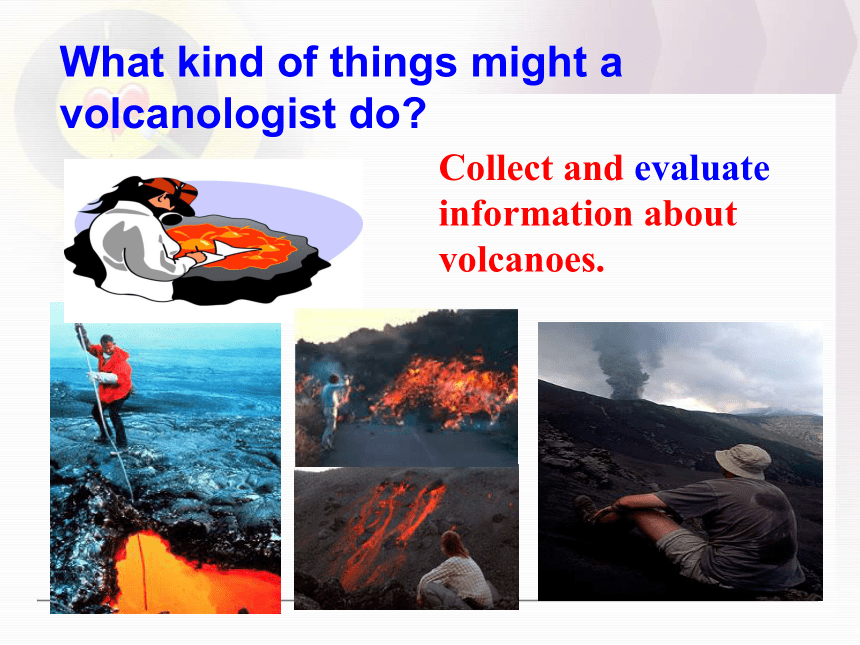 What kind of things might a volcanologist do?

Collect and evaluate information about volcanoes.